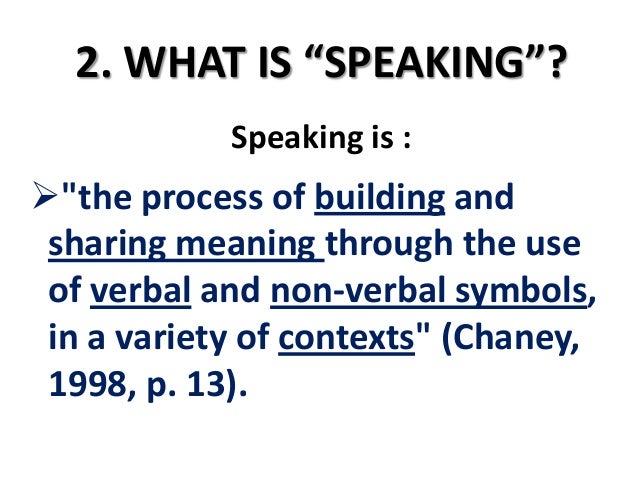 2. WHAT IS “SPEAKING”?

Speaking is :

➢"the process of building and sharing meaning through the use of verbal and non-verbal symbols, in a variety of contexts" (Chaney, 1998, p. 13).